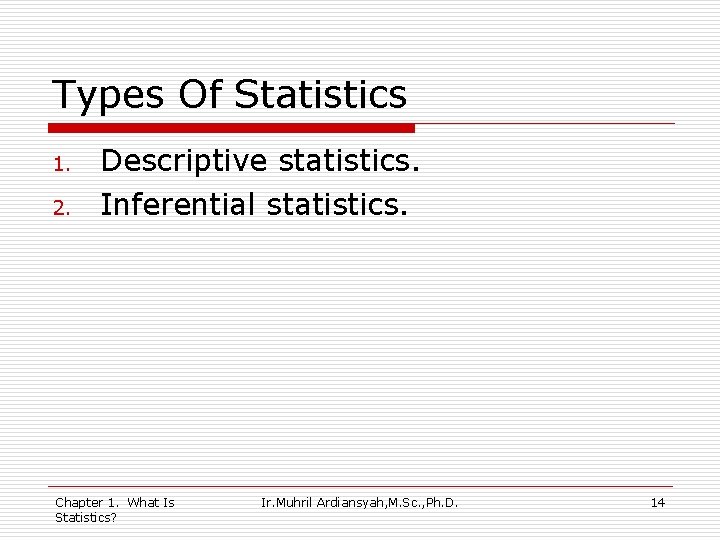 Types Of Statistics

1. Descriptive statistics.
2. Inferential statistics.

Chapter 1. What Is Statistics?

Ir.Muhril Ardiansyah,M.Sc.,Ph.D.

14